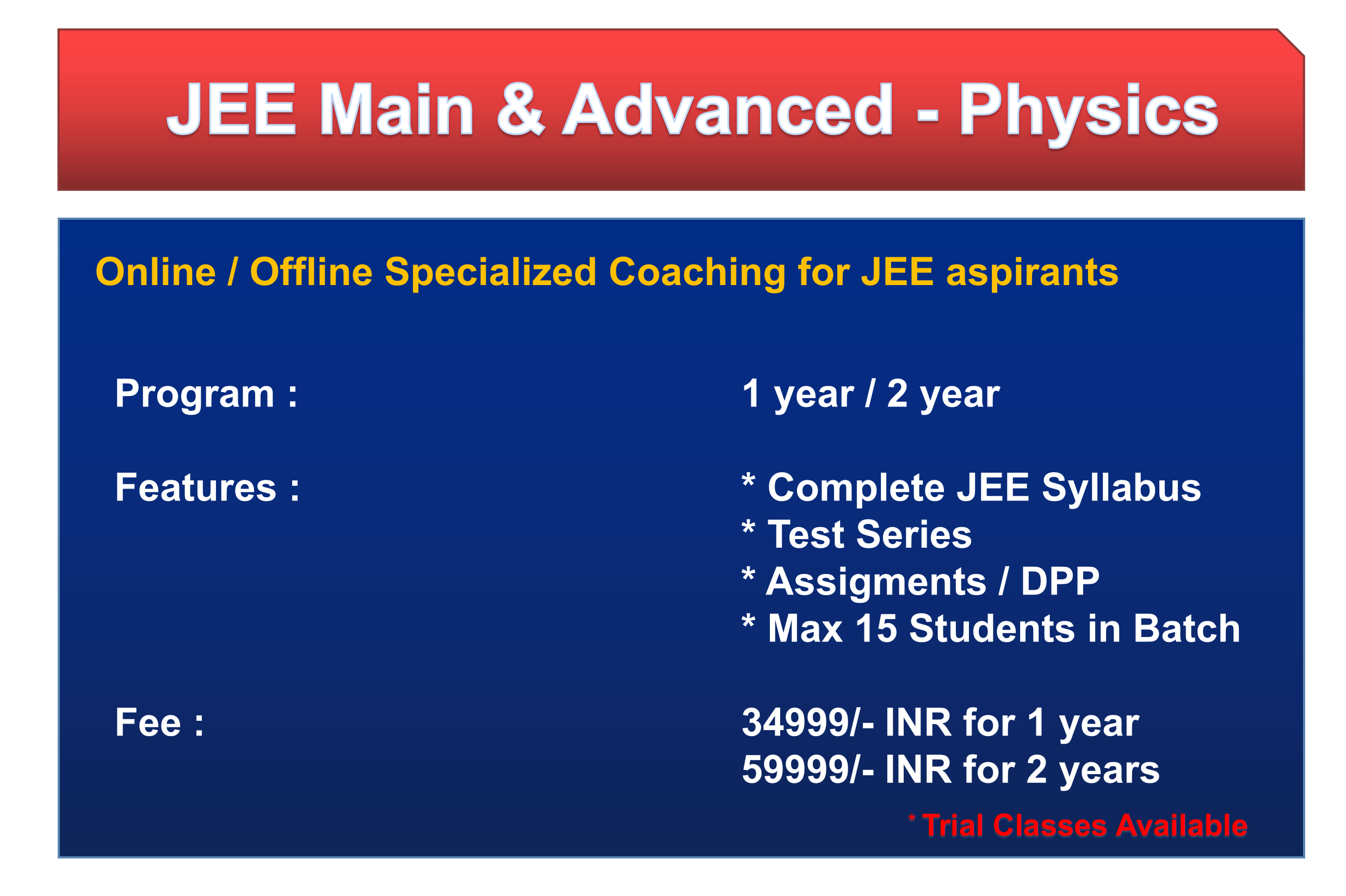 JEE Main & Advanced - Physics

Online / Offline Specialized Coaching for JEE aspirants

Program : 1 year / 2 year

Features : * Complete JEE Syllabus
* Test Series
* Assigments / DPP
* Max 15 Students in Batch

Fee : 34999/- INR for 1 year
59999/- INR for 2 years

* Trial Classes Available